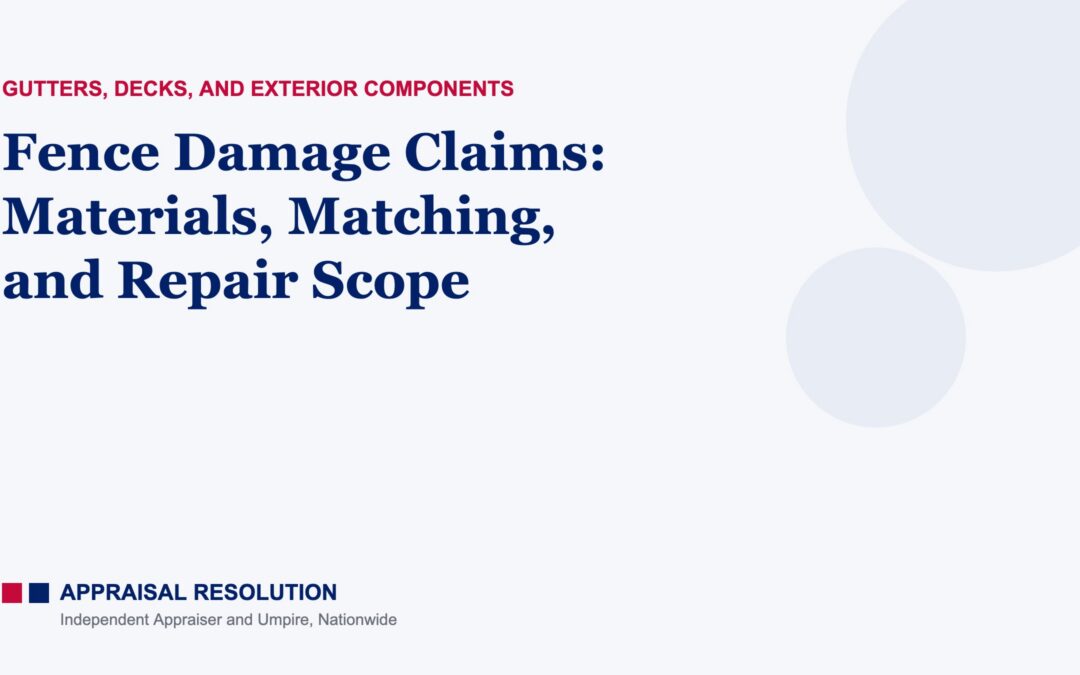 GUTTERS, DECKS, AND EXTERIOR COMPONENTS

Fence Damage Claims: Materials, Matching, and Repair Scope

APPRAISAL RESOLUTION

Independent Appraiser and Umpire, Nationwide